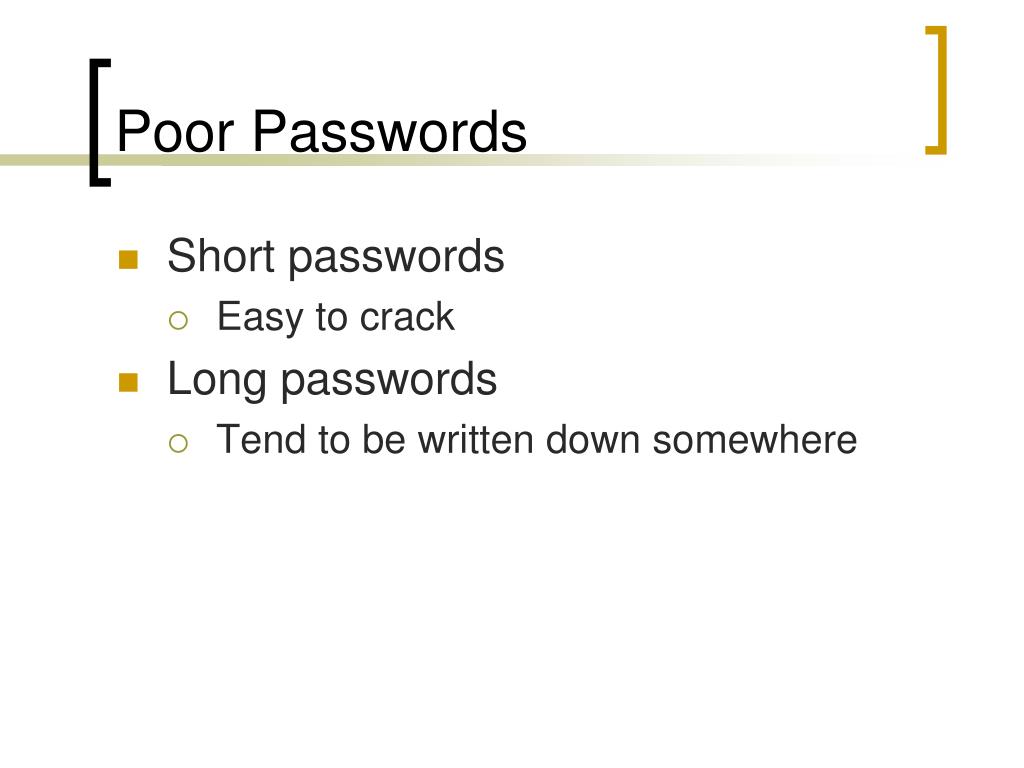 Poor Passwords

- Short passwords
  - Easy to crack
- Long passwords
  - Tend to be written down somewhere